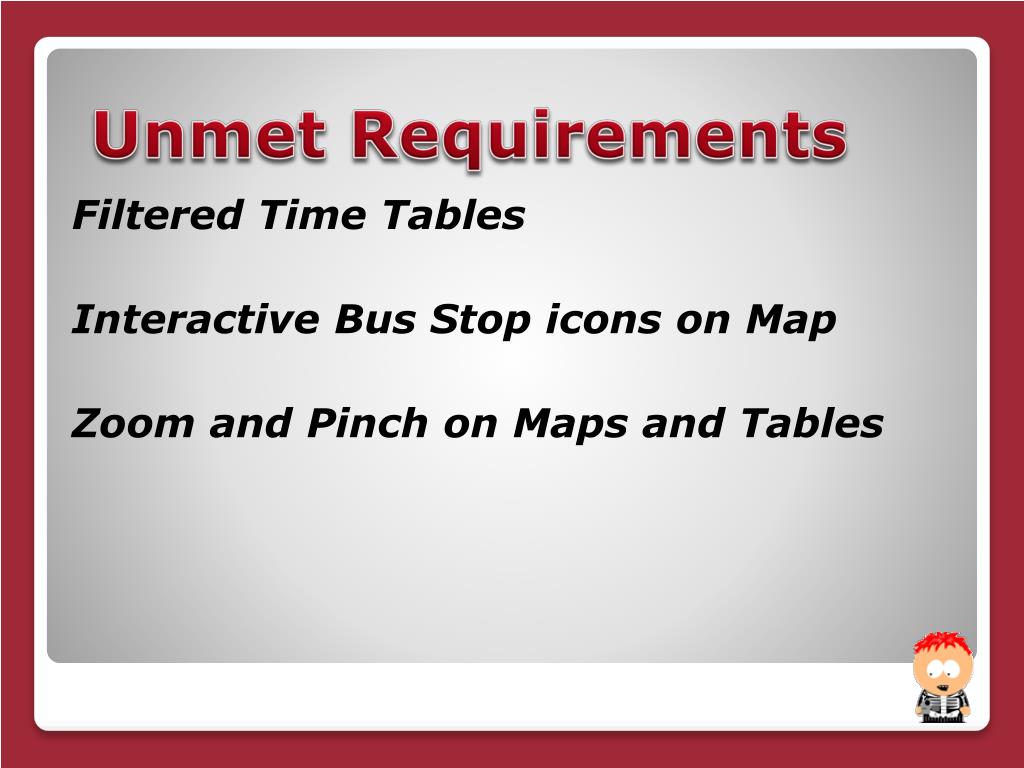 Unmet Requirements

Filtered Time Tables

Interactive Bus Stop icons on Map

Zoom and Pinch on Maps and Tables